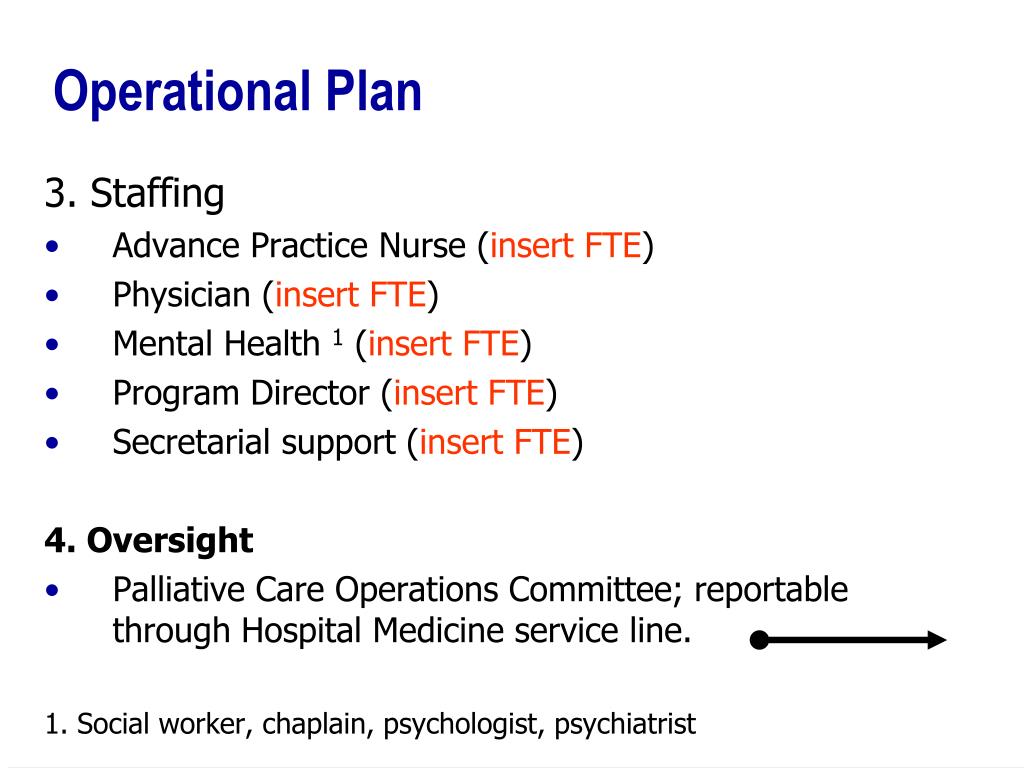 Operational Plan

3. Staffing
• Advance Practice Nurse (insert FTE)
• Physician (insert FTE)
• Mental Health $^1$ (insert FTE)
• Program Director (insert FTE)
• Secretarial support (insert FTE)

4. Oversight
• Palliative Care Operations Committee; reportable through Hospital Medicine service line.

1. Social worker, chaplain, psychologist, psychiatrist